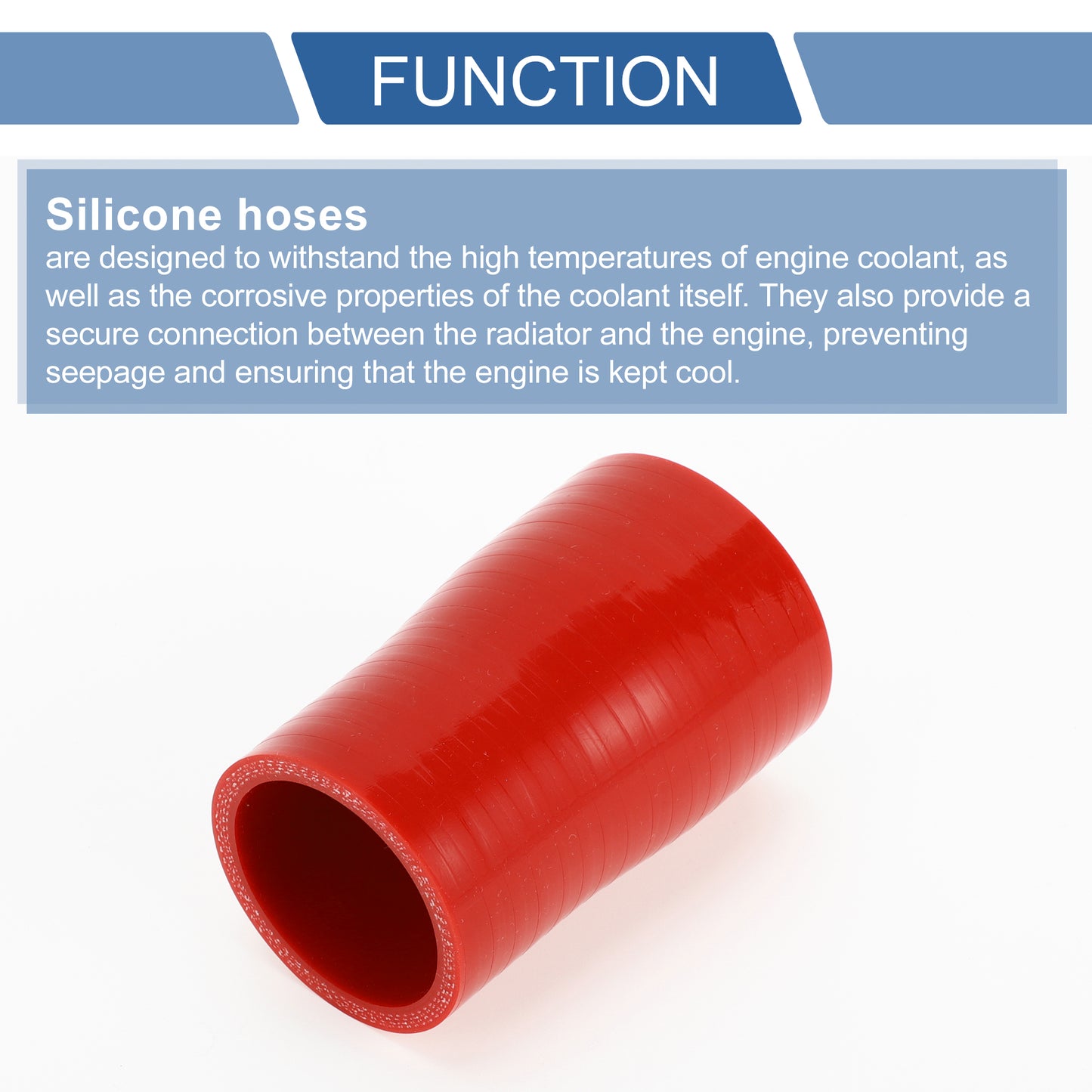 FUNCTION

Silicone hoses

are designed to withstand the high temperatures of engine coolant, as well as the corrosive properties of the coolant itself. They also provide a secure connection between the radiator and the engine, preventing seepage and ensuring that the engine is kept cool.